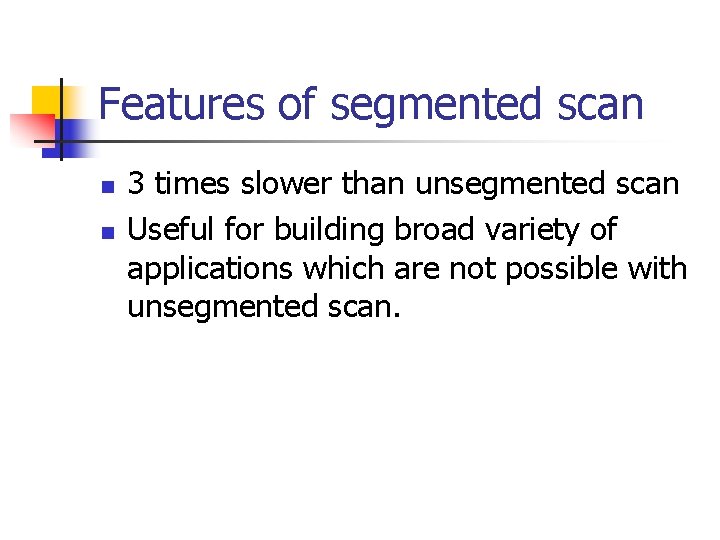 Features of segmented scan

- 3 times slower than unsegmented scan
- Useful for building broad variety of applications which are not possible with unsegmented scan.